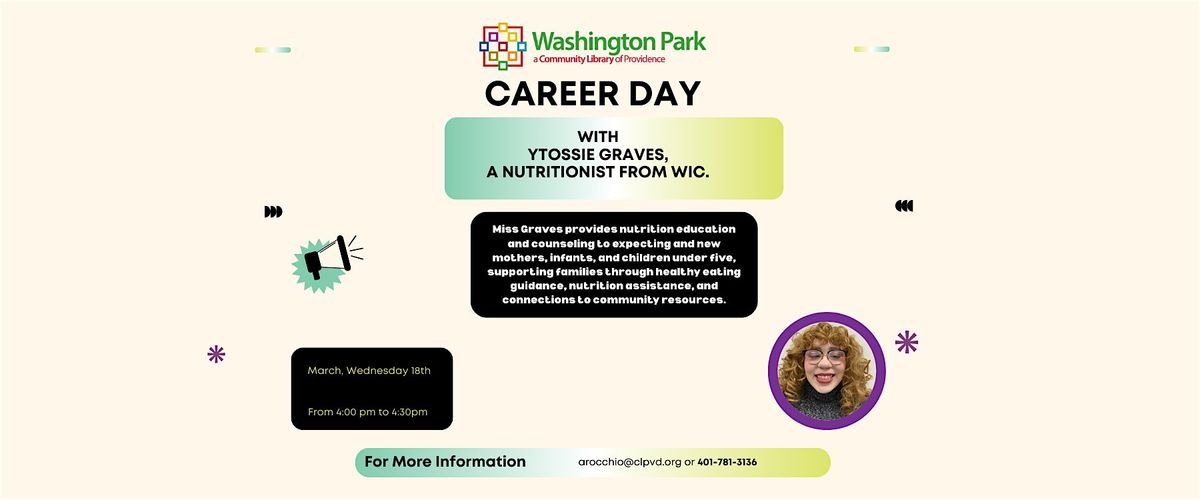 Washington Park
a Community Library of Providence

CAREER DAY

WITH
YTOSSIE GRAVES,
A NUTRITIONIST FROM WIC.

Miss Graves provides nutrition education and counseling to expecting and new mothers, infants, and children under five, supporting families through healthy eating guidance, nutrition assistance, and connections to community resources.

March, Wednesday 18th

From 4:00 pm to 4:30pm

For More Information arocchio@clpvd.org or 401-781-3136